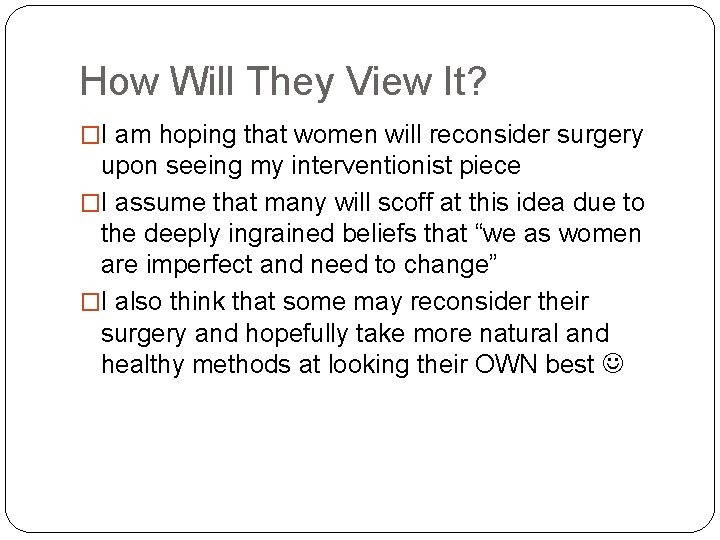 How Will They View It?

□I am hoping that women will reconsider surgery upon seeing my interventionist piece

□I assume that many will scoff at this idea due to the deeply ingrained beliefs that “we as women are imperfect and need to change”

□I also think that some may reconsider their surgery and hopefully take more natural and healthy methods at looking their OWN best ☺